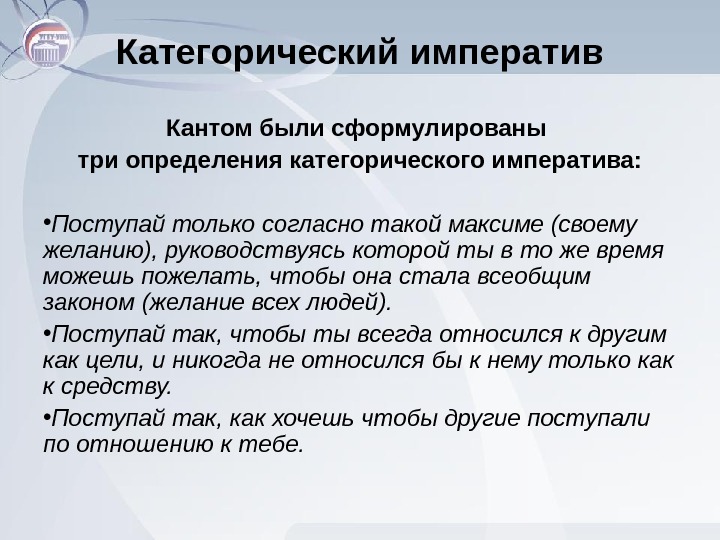 Категорический императив

Кантом были сформулированы три определения категорического императива:

•Поступай только согласно такой максиме (своему желанию), руководствуясь которой ты в то же время можешь пожелать, чтобы она стала всеобщим законом (желание всех людей).

•Поступай так, чтобы ты всегда относился к другим как цели, и никогда не относился бы к нему только как к средству.

•Поступай так, как хочешь чтобы другие поступали по отношению к тебе.